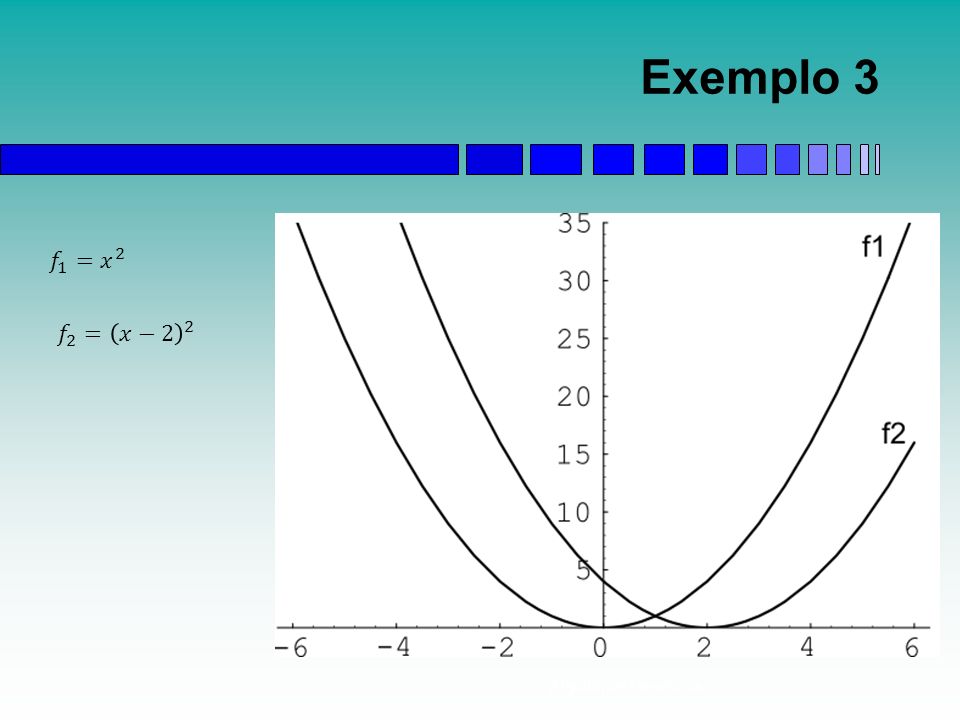 Exemplo 3

$f_1 = x^2$

$f_2 = (x-2)^2$

35
30
25
20
15
10
5
f1
f2
-6
-4
-2
0
2
4
6